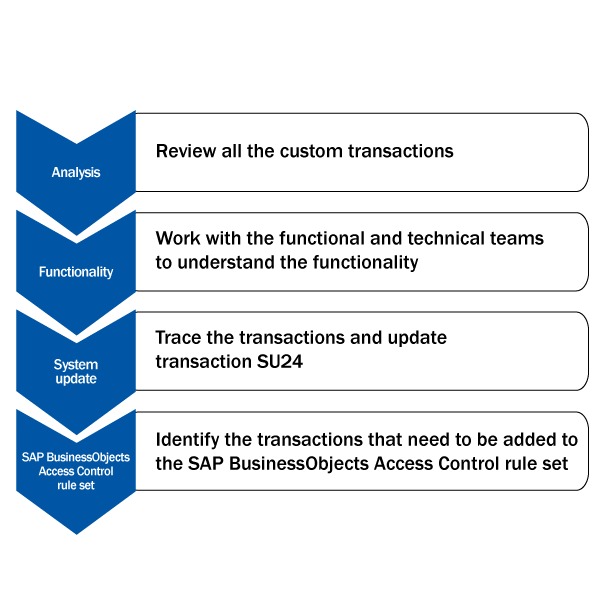 Analysis

Review all the custom transactions

Functionality

Work with the functional and technical teams to understand the functionality

System update

Trace the transactions and update transaction SU24

SAP BusinessObjects Access Control rule set

Identify the transactions that need to be added to the SAP BusinessObjects Access Control rule set